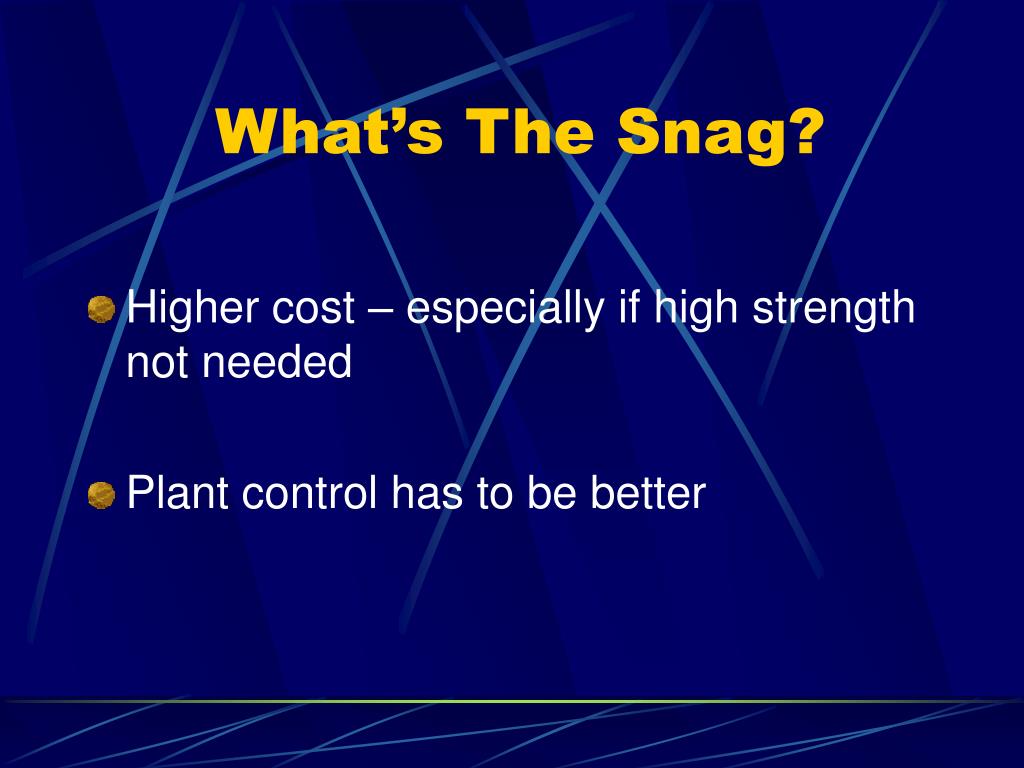 What’s The Snag?

Higher cost – especially if high strength not needed

Plant control has to be better